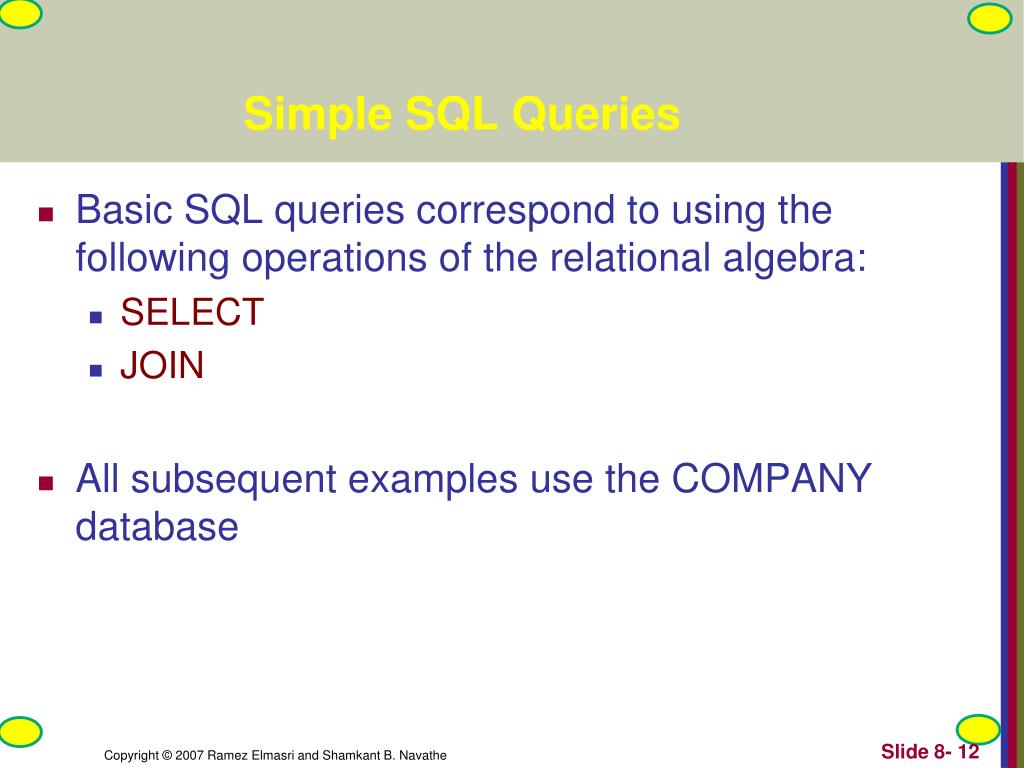 Simple SQL Queries

Basic SQL queries correspond to using the following operations of the relational algebra:

SELECT

JOIN

All subsequent examples use the COMPANY database

Copyright © 2007 Ramez Elmasri and Shamkant B. Navathe

Slide 8- 12